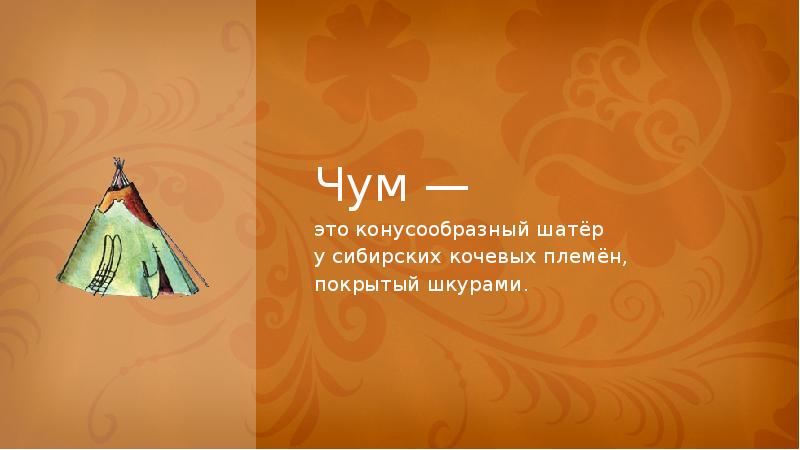 Чум —

это конусообразный шатёр у сибирских кочевых племён, покрытый шкурами.